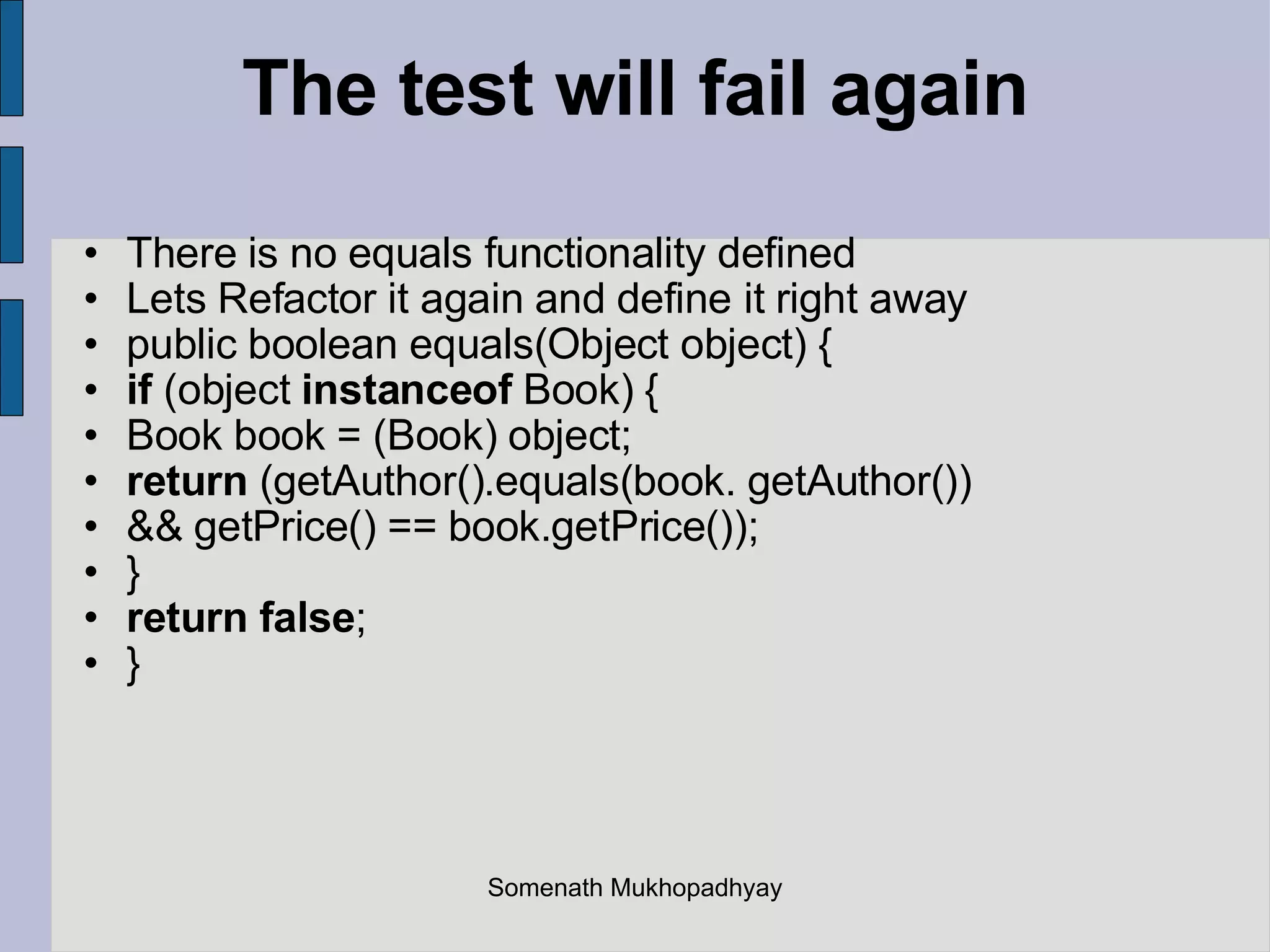 The test will fail again

• There is no equals functionality defined
• Lets Refactor it again and define it right away
• public boolean equals(Object object) {
• if (object instanceof Book) {
• Book book = (Book) object;
• return (getAuthor().equals(book. getAuthor())
• && getPrice() == book.getPrice());
• }
• return false;
• }

Somenath Mukhopadhyay